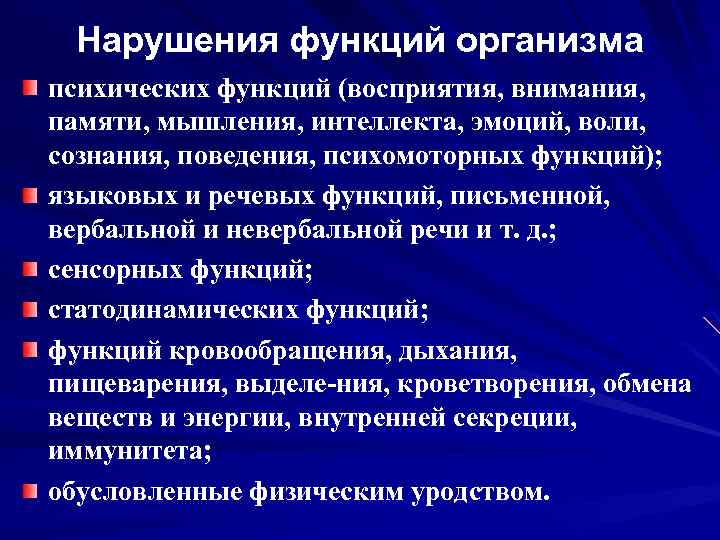 Нарушения функций организма

психических функций (восприятия, внимания, памяти, мышления, интеллекта, эмоций, воли, сознания, поведения, психомоторных функций);

языковых и речевых функций, письменной, вербальной и невербальной речи и т. д.;

сенсорных функций;

статодинамических функций;

функций кровообращения, дыхания, пищеварения, выделе-ния, кроветворения, обмена веществ и энергии, внутренней секреции, иммунитета;

обусловленные физическим уродством.